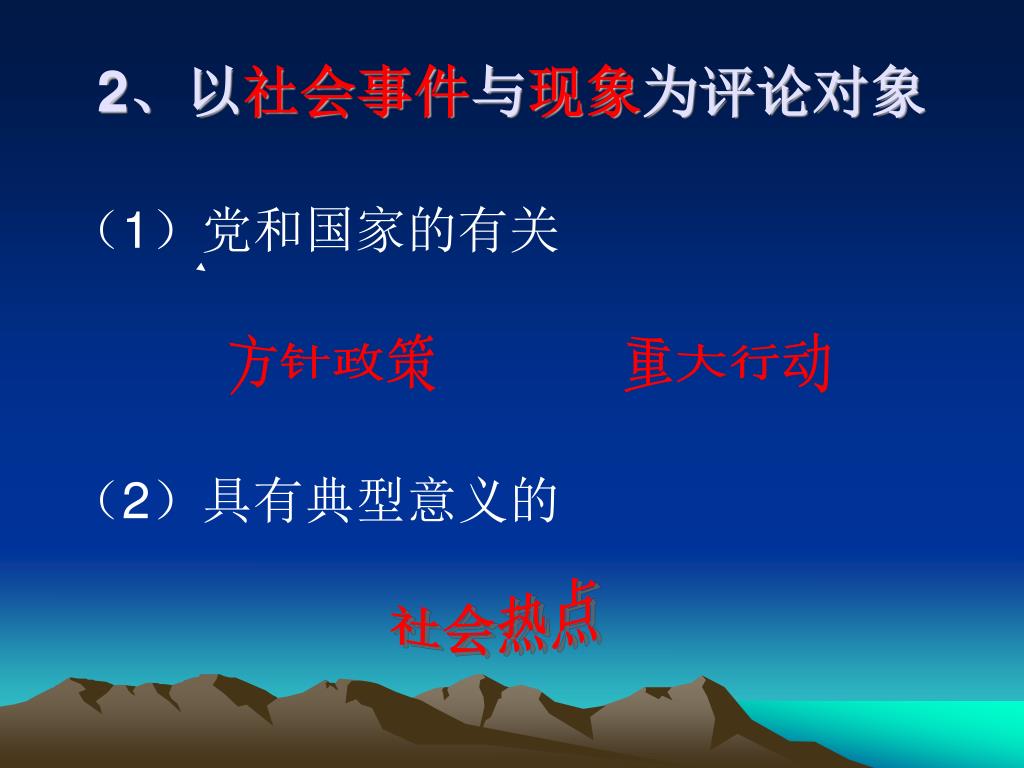 2、以社会事件与现象为评论对象

（1）党和国家的有关

方针政策　　重大行动

（2）具有典型意义的

社会热点